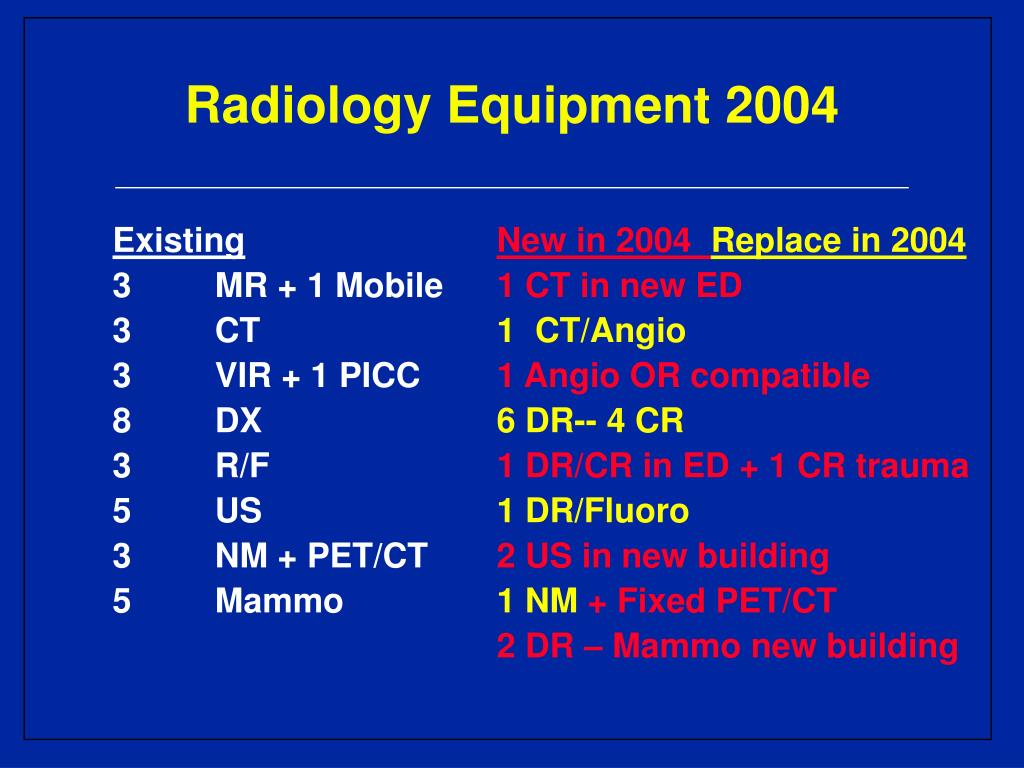 Radiology Equipment 2004

Existing
3 MR + 1 Mobile
3 CT
3 VIR + 1 PICC
8 DX
3 R/F
5 US
3 NM + PET/CT
5 Mammo

New in 2004 Replace in 2004
1 CT in new ED
1 CT/Angio
1 Angio OR compatible
6 DR-- 4 CR
1 DR/CR in ED + 1 CR trauma
1 DR/Fluoro
2 US in new building
1 NM + Fixed PET/CT
2 DR – Mammo new building